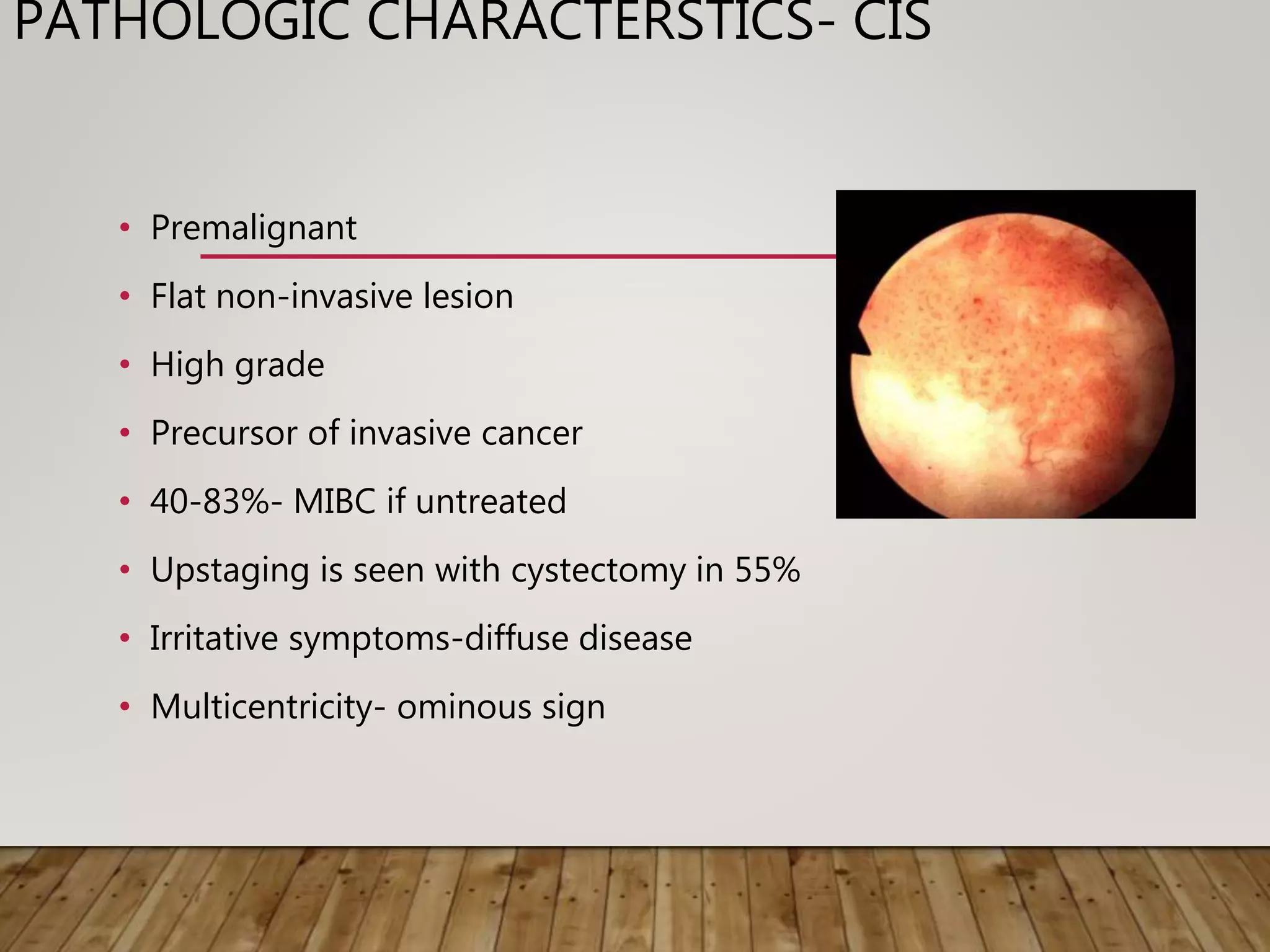 PATHOLOGIC CHARACTERSTICS- CIS

• Premalignant
• Flat non-invasive lesion
• High grade
• Precursor of invasive cancer
• 40-83%- MIBC if untreated
• Upstaging is seen with cystectomy in 55%
• Irritative symptoms-diffuse disease
• Multicentricity- ominous sign